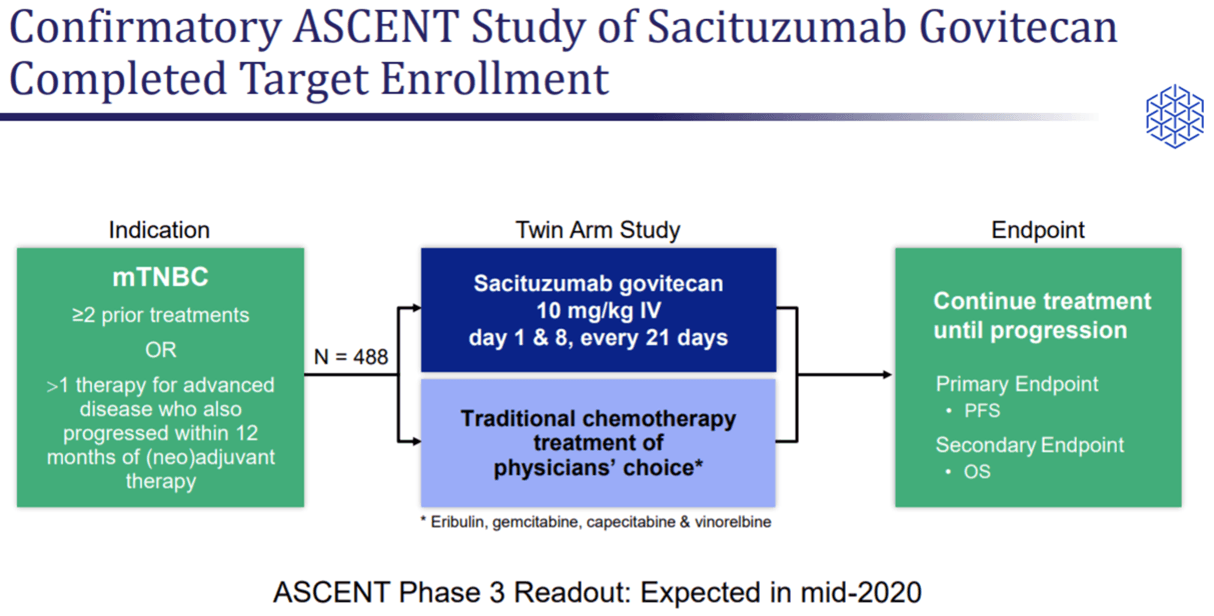 Confirmatory ASCENT Study of Sacituzumab Govitecan Completed Target Enrollment

Indication

mTNBC

≥2 prior treatments

OR

>1 therapy for advanced disease who also progressed within 12 months of (neo)adjuvant therapy

N = 488

Twin Arm Study

Sacituzumab govitecan 10 mg/kg IV day 1 & 8, every 21 days

Traditional chemotherapy treatment of physicians' choice*

* Eribulin, gemcitabine, capecitabine & vinorelbine

Endpoint

Continue treatment until progression

Primary Endpoint

• PFS

Secondary Endpoint

• OS

ASCENT Phase 3 Readout: Expected in mid-2020